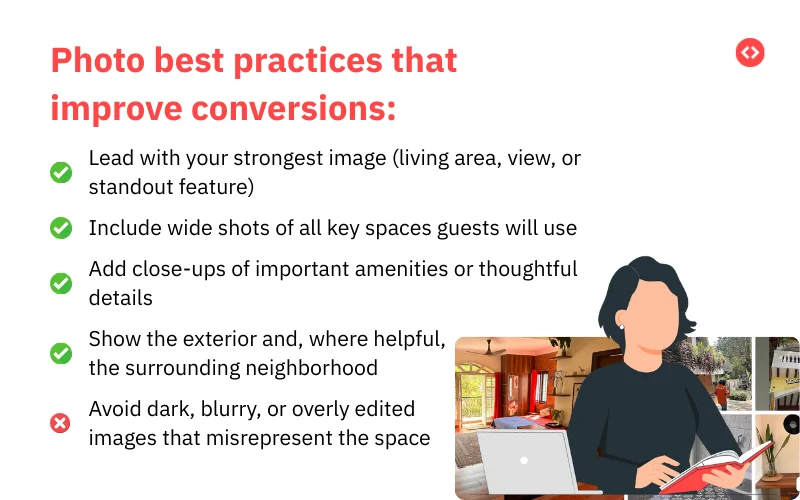 Photo best practices that improve conversions:

Lead with your strongest image (living area, view, or standout feature)

Include wide shots of all key spaces guests will use

Add close-ups of important amenities or thoughtful details

Show the exterior and, where helpful, the surrounding neighborhood

Avoid dark, blurry, or overly edited images that misrepresent the space